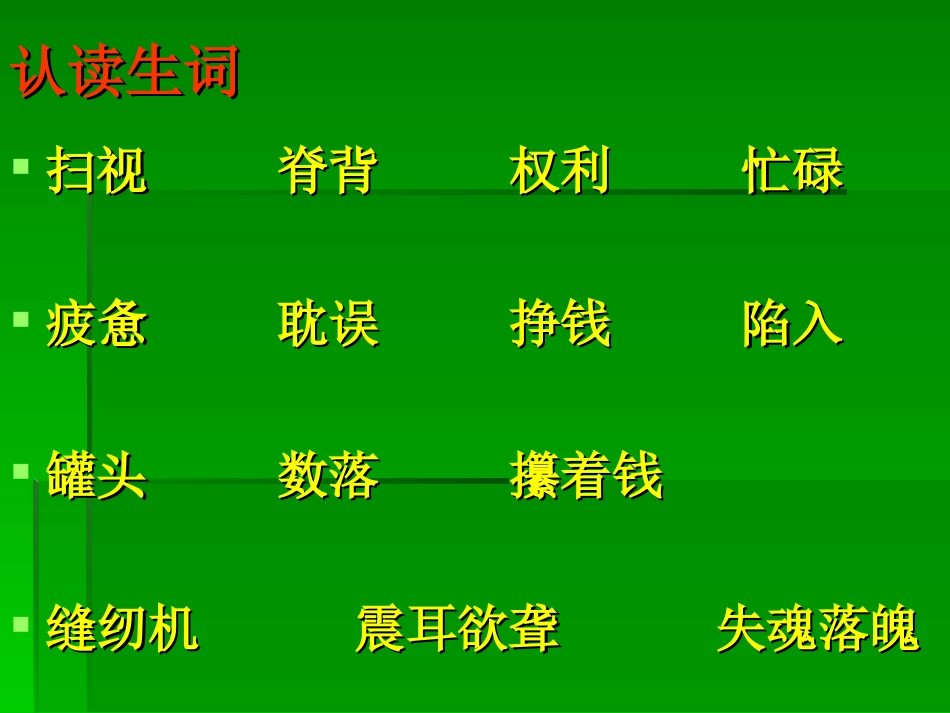 认读生词

扫视　脊背　权利　忙碌

疲惫　耽误　挣钱　陷入

罐头　数落　攥着钱

缝纫机　震耳欲聋　失魂落魄